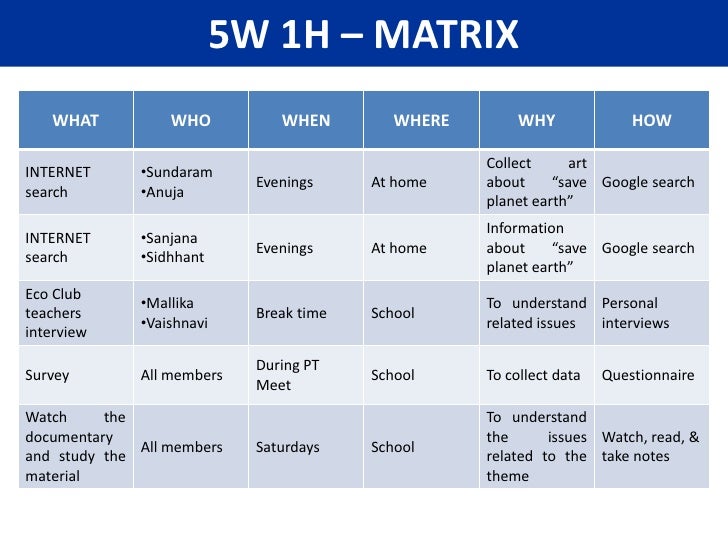 5W 1H – MATRIX

| WHAT | WHO | WHEN | WHERE | WHY | HOW |
|---|---|---|---|---|---|
| INTERNET search | •Sundaram •Anuja | Evenings | At home | Collect art about "save planet earth" | Google search |
| INTERNET search | •Sanjana •Sidhhant | Evenings | At home | Information about "save planet earth" | Google search |
| Eco Club teachers interview | •Mallika •Vaishnavi | Break time | School | To understand related issues | Personal interviews |
| Survey | All members | During PT Meet | School | To collect data | Questionnaire |
| Watch the documentary and study the material | All members | Saturdays | School | To understand the issues related to the theme | Watch, read, & take notes |